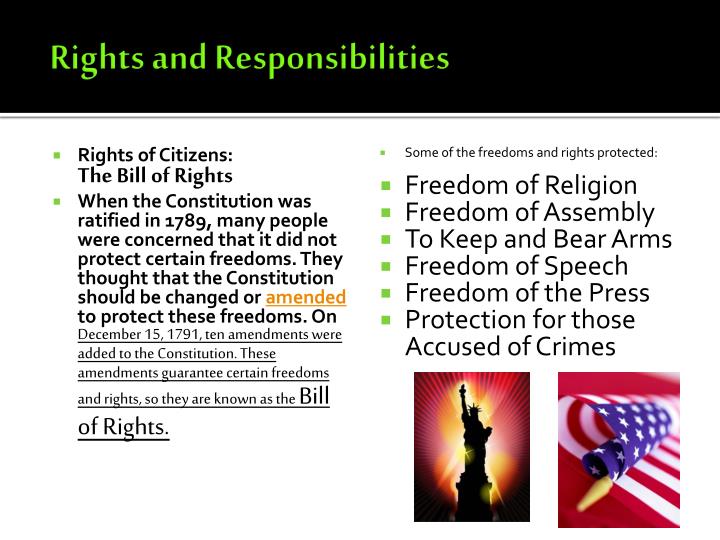 Rights and Responsibilities

Rights of Citizens: The Bill of Rights

When the Constitution was ratified in 1789, many people were concerned that it did not protect certain freedoms. They thought that the Constitution should be changed or amended to protect these freedoms. On December 15, 1791, ten amendments were added to the Constitution. These amendments guarantee certain freedoms and rights, so they are known as the Bill of Rights.

Some of the freedoms and rights protected:

Freedom of Religion

Freedom of Assembly

To Keep and Bear Arms

Freedom of Speech

Freedom of the Press

Protection for those Accused of Crimes